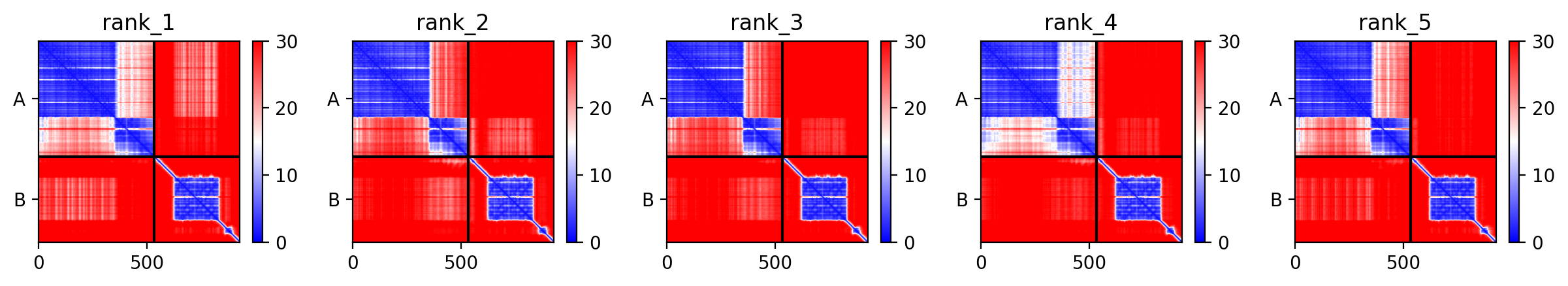 rank_1

A

B

0 500

30 20 10 0

rank_2

A

B

0 500

30 20 10 0

rank_3

A

B

0 500

30 20 10 0

rank_4

A

B

0 500

30 20 10 0

rank_5

A

B

0 500

30 20 10 0